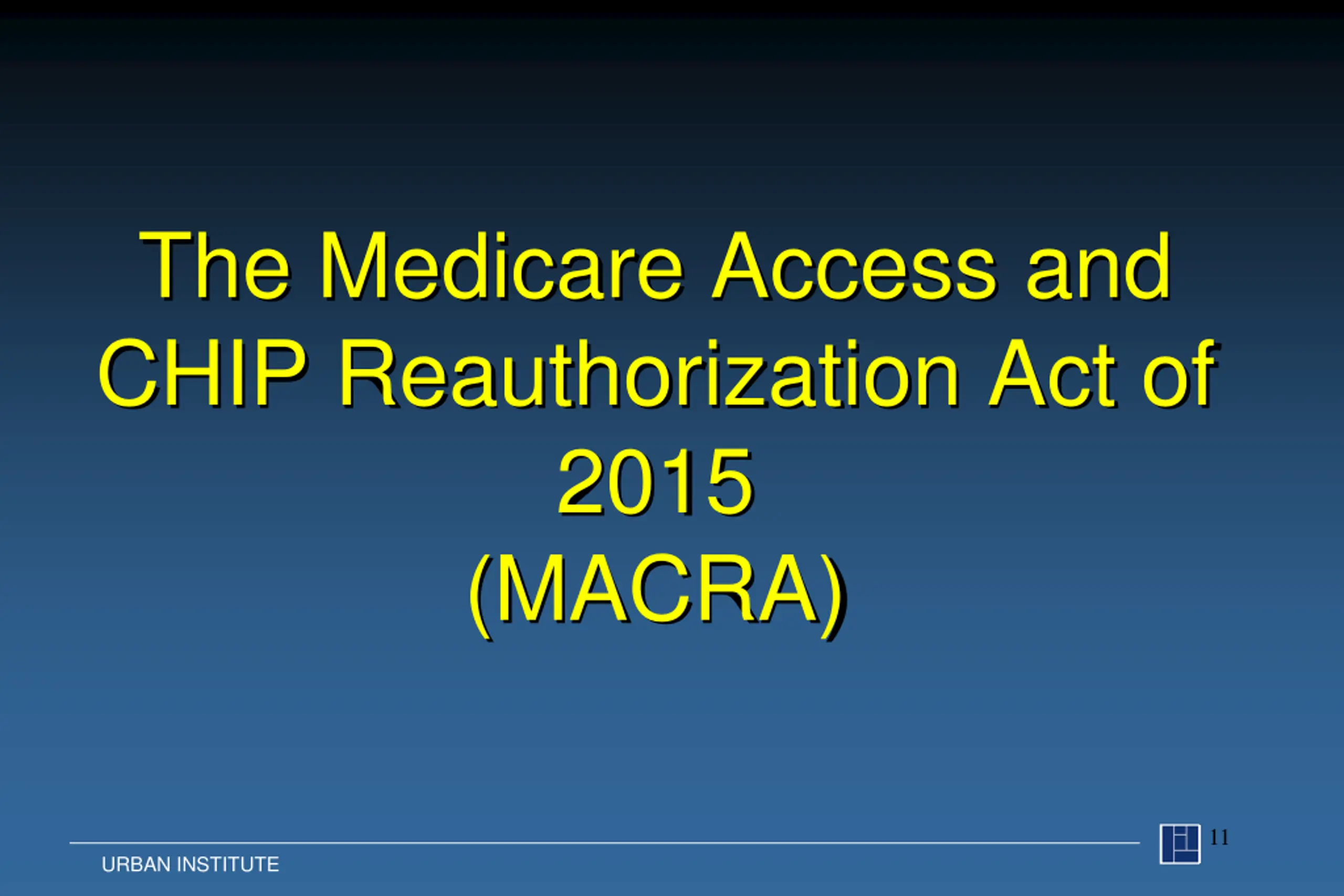 The Medicare Access and CHIP Reauthorization Act of 2015
(MACRA)

11

URBAN INSTITUTE